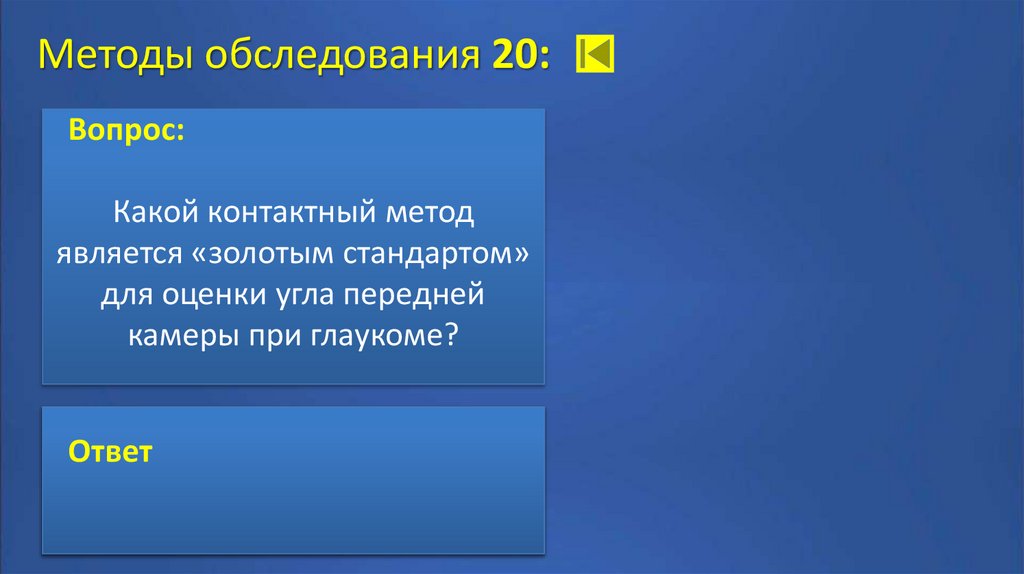 Методы обследования 20:

Вопрос:

Какой контактный метод является «золотым стандартом» для оценки угла передней камеры при глаукоме?

Ответ